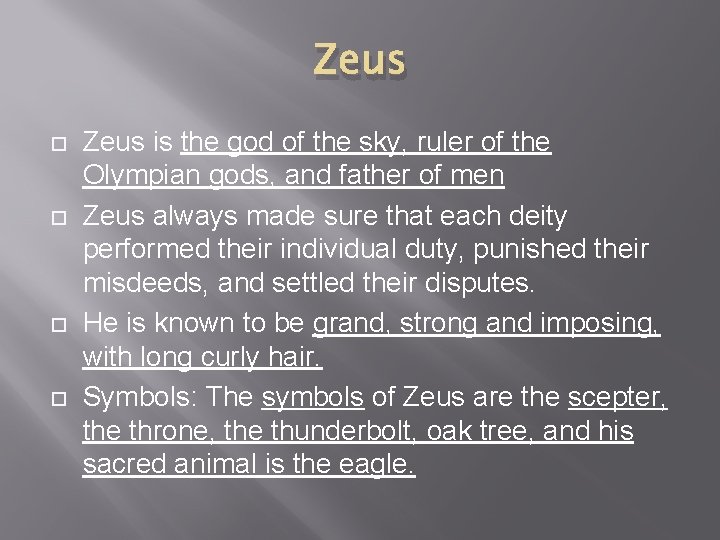 Zeus

Zeus is the god of the sky, ruler of the Olympian gods, and father of men

Zeus always made sure that each deity performed their individual duty, punished their misdeeds, and settled their disputes.

He is known to be grand, strong and imposing, with long curly hair.

Symbols: The symbols of Zeus are the scepter, the throne, the thunderbolt, oak tree, and his sacred animal is the eagle.